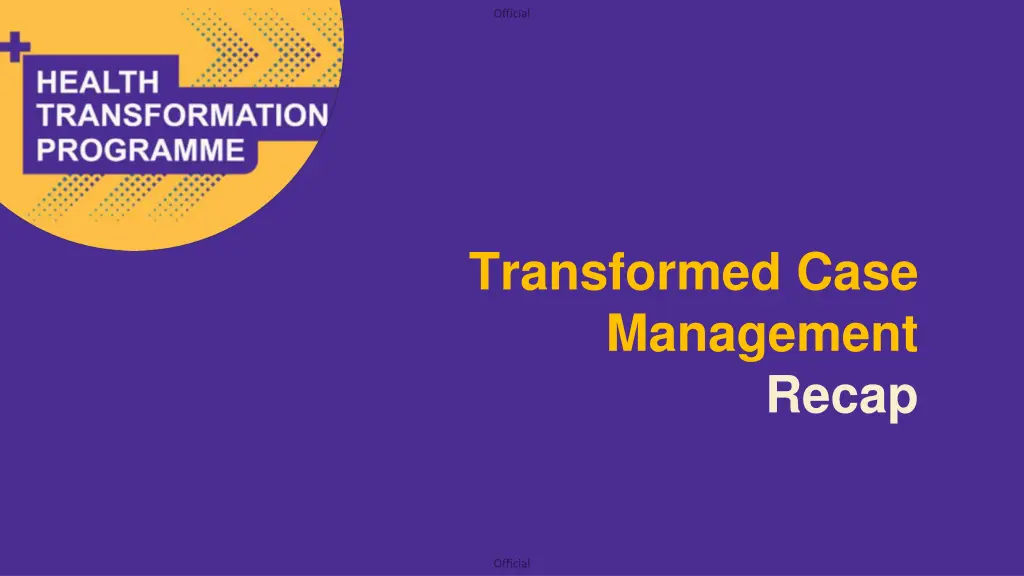 Official

HEALTH
TRANSFORMATION
PROGRAMME

Transformed Case Management
Recap

Official